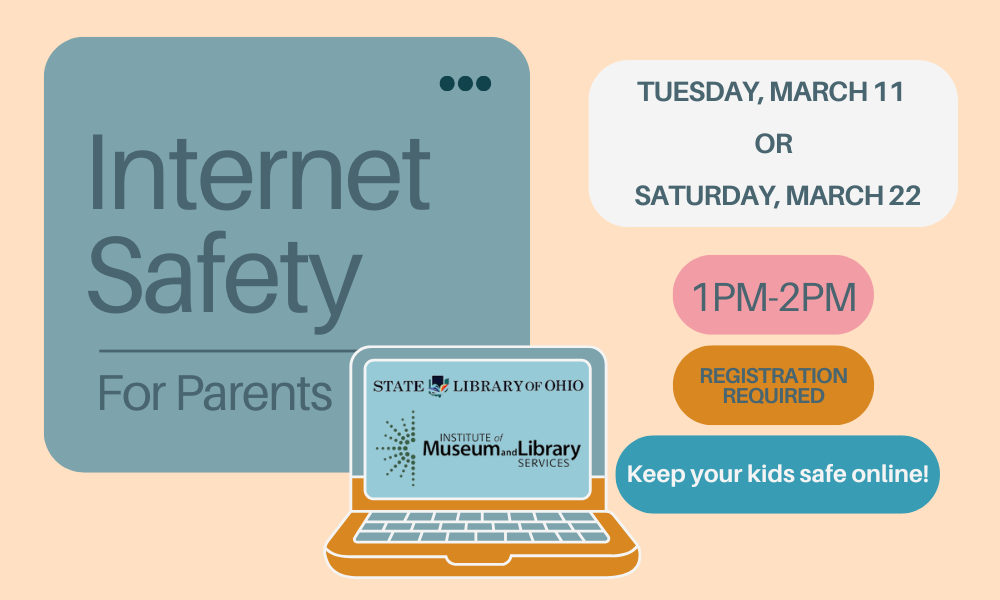 Internet Safety

For Parents

STATE LIBRARY OF OHIO

INSTITUTE of Museum and Library SERVICES

TUESDAY, MARCH 11

OR

SATURDAY, MARCH 22

1PM-2PM

REGISTRATION REQUIRED

Keep your kids safe online!